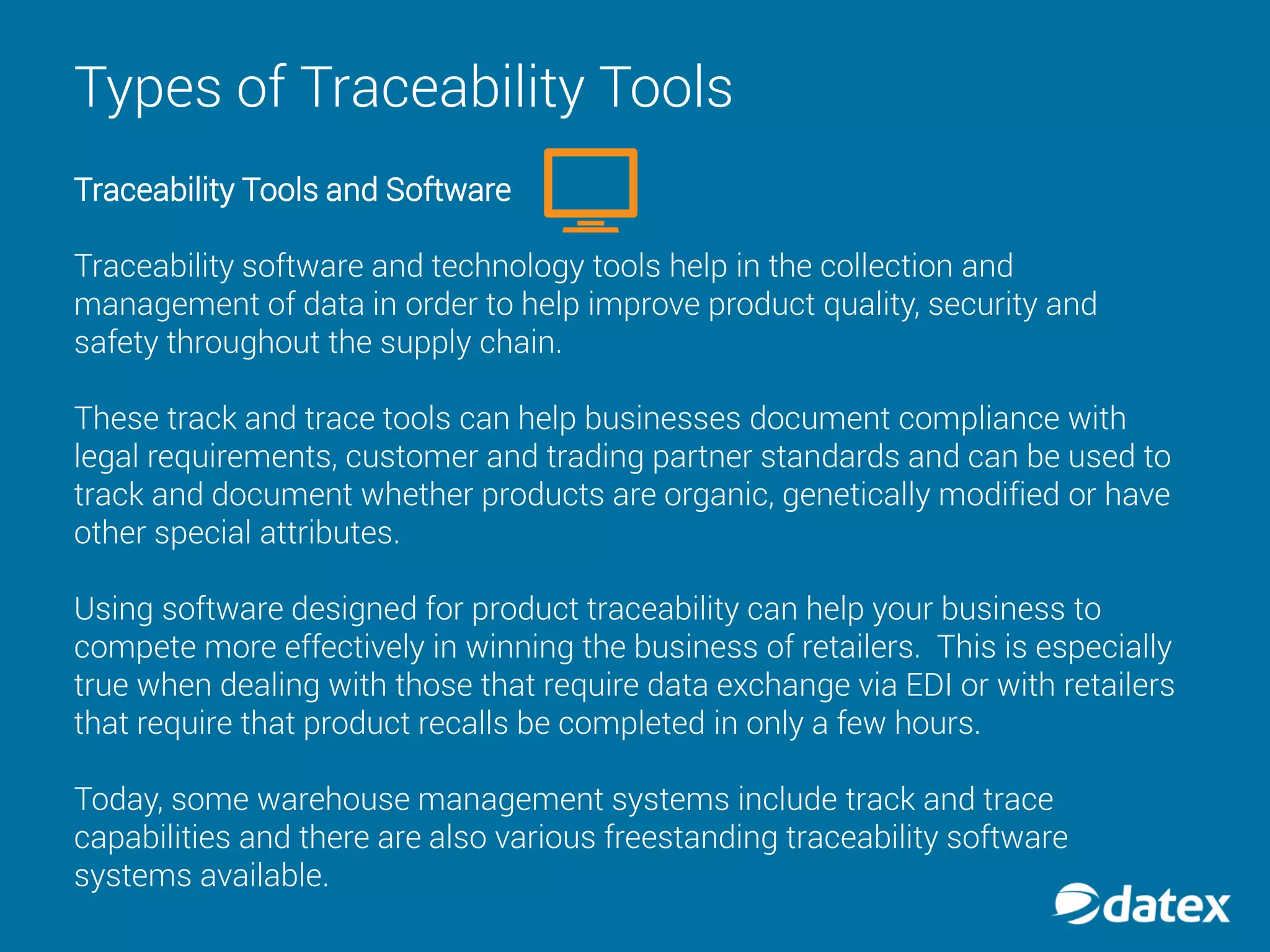 Types of Traceability Tools

Traceability Tools and Software

Traceability software and technology tools help in the collection and management of data in order to help improve product quality, security and safety throughout the supply chain.

These track and trace tools can help businesses document compliance with legal requirements, customer and trading partner standards and can be used to track and document whether products are organic, genetically modified or have other special attributes.

Using software designed for product traceability can help your business to compete more effectively in winning the business of retailers. This is especially true when dealing with those that require data exchange via EDI or with retailers that require that product recalls be completed in only a few hours.

Today, some warehouse management systems include track and trace capabilities and there are also various freestanding traceability software systems available.

datex